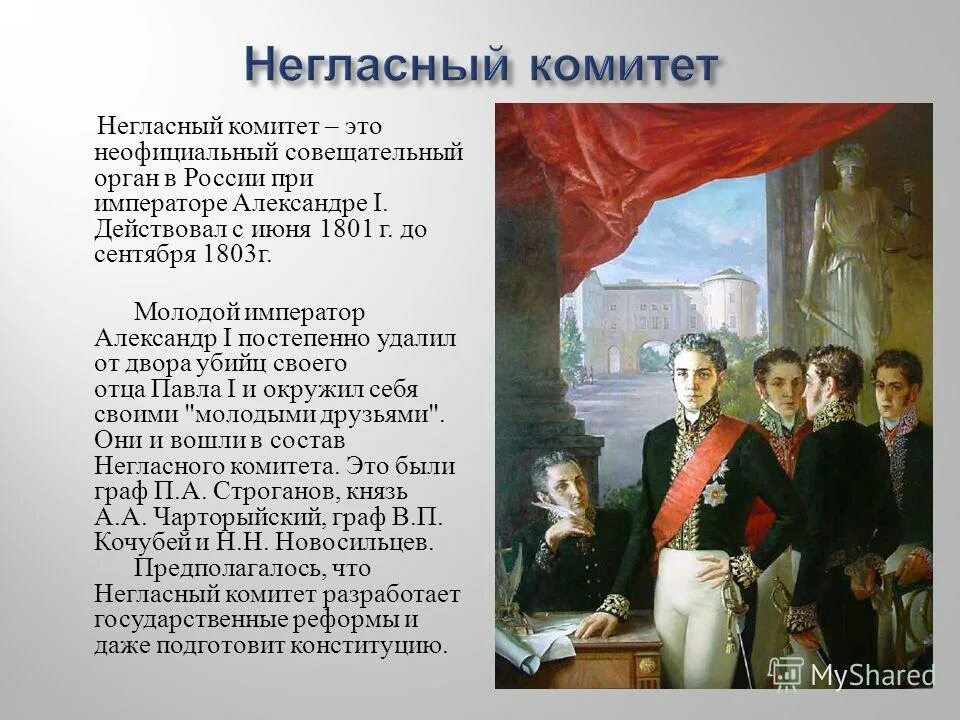 Негласный комитет

Негласный комитет – это неофициальный совещательный орган в России при императоре Александре I. Действовал с июня 1801 г. до сентября 1803г.

Молодой император Александр I постепенно удалил от двора убийц своего отца Павла I и окружил себя своими "молодыми друзьями". Они и вошли в состав Негласного комитета. Это были граф П.А. Строганов, князь А.А. Чарторыйский, граф В.П. Кочубей и Н.Н. Новосильцев.

Предполагалось, что Негласный комитет разработает государственные реформы и даже подготовит конституцию.

MyShared